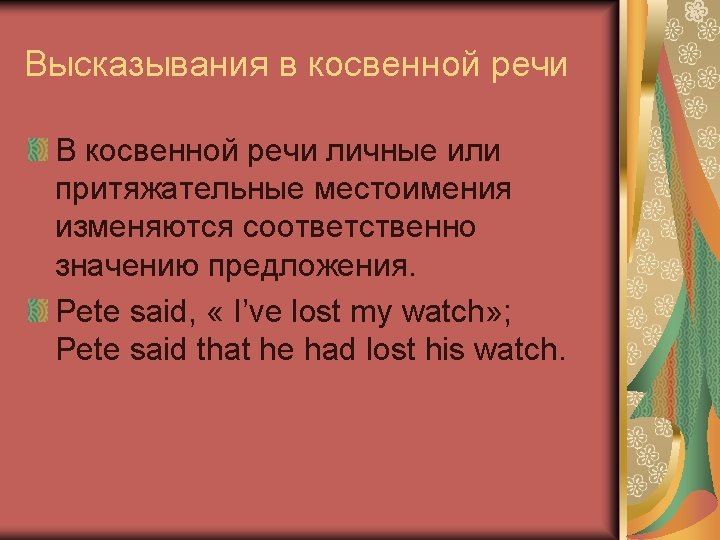 Высказывания в косвенной речи

В косвенной речи личные или притяжательные местоимения изменяются соответственно значению предложения.

Pete said, « I've lost my watch»; Pete said that he had lost his watch.